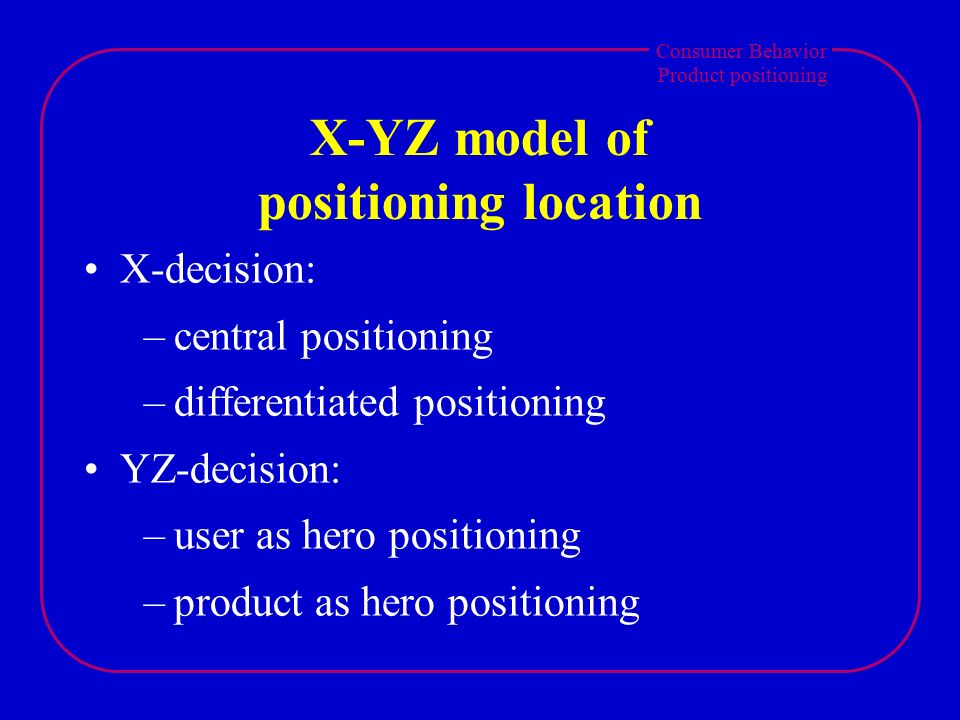 Consumer Behavior
Product positioning

X-YZ model of positioning location

• X-decision:
– central positioning
– differentiated positioning
• YZ-decision:
– user as hero positioning
– product as hero positioning